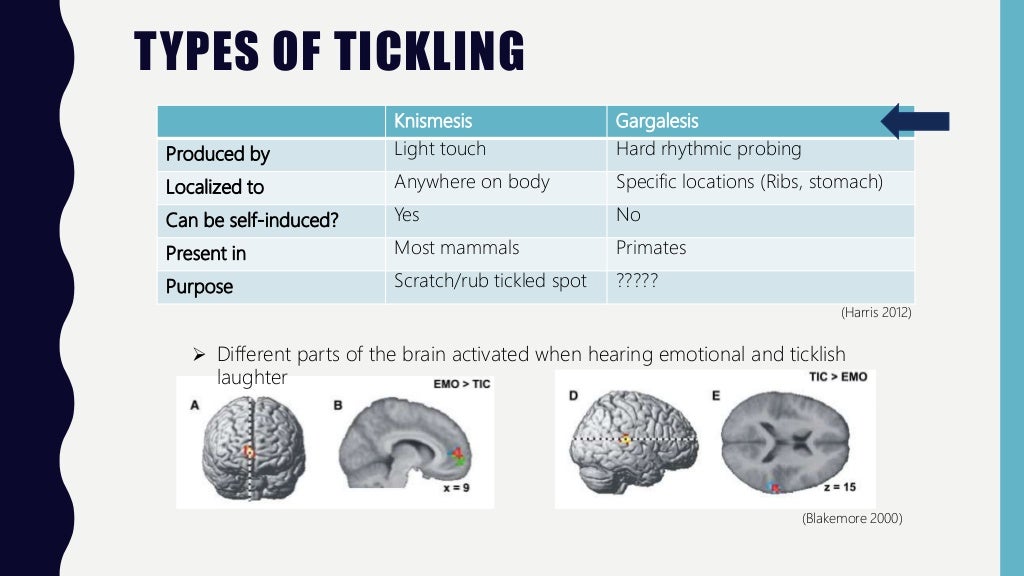 TYPES OF TICKLING

| | Knismesis | Gargalesis |
|---|---|---|
| Produced by | Light touch | Hard rhythmic probing |
| Localized to | Anywhere on body | Specific locations (Ribs, stomach) |
| Can be self-induced? | Yes | No |
| Present in | Most mammals | Primates |
| Purpose | Scratch/rub tickled spot | ????? |

(Harris 2012)

➢ Different parts of the brain activated when hearing emotional and ticklish laughter

A B EMO > TIC x = 9

D E TIC > EMO z = 15

(Blakemore 2000)